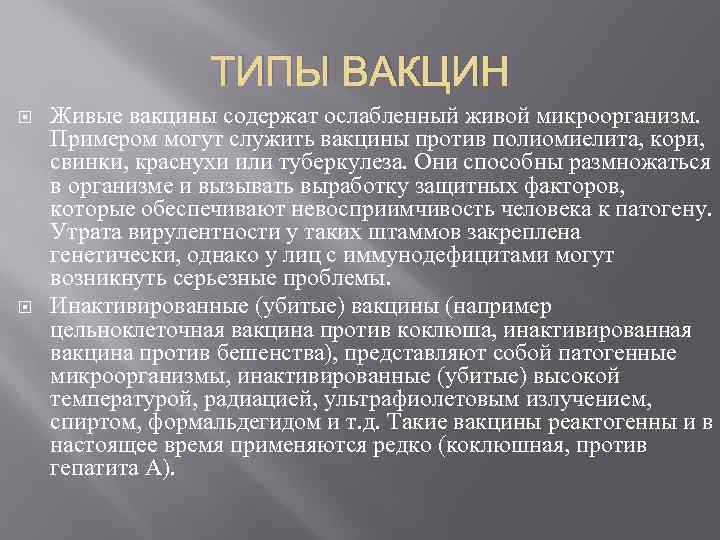 ТИПЫ ВАКЦИН

Живые вакцины содержат ослабленный живой микроорганизм. Примером могут служить вакцины против полиомиелита, кори, свинки, краснухи или туберкулеза. Они способны размножаться в организме и вызывать выработку защитных факторов, которые обеспечивают невосприимчивость человека к патогену. Утрата вирулентности у таких штаммов закреплена генетически, однако у лиц с иммунодефицитами могут возникнуть серьезные проблемы.

Инактивированные (убитые) вакцины (например цельноклеточная вакцина против коклюша, инактивированная вакцина против бешенства), представляют собой патогенные микроорганизмы, инактивированные (убитые) высокой температурой, радиацией, ультрафиолетовым излучением, спиртом, формальдегидом и т.д. Такие вакцины реактогенны и в настоящее время применяются редко (коклюшная, против гепатита А).